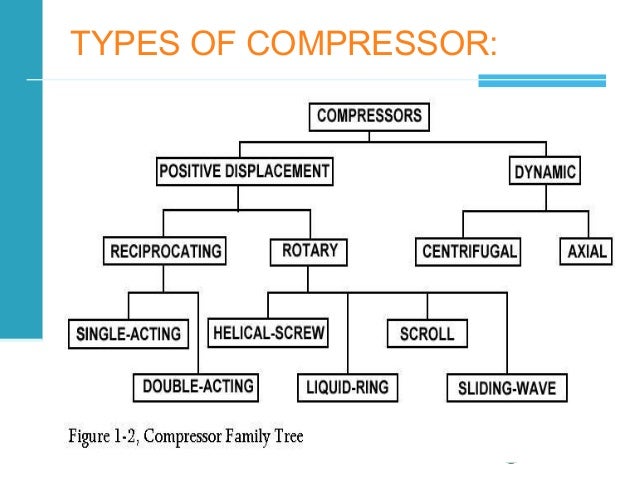 TYPES OF COMPRESSOR:

COMPRESSORS

POSITIVE DISPLACEMENT

DYNAMIC

RECIPROCATING

ROTARY

CENTRIFUGAL

AXIAL

SINGLE-ACTING

DOUBLE-ACTING

HELICAL-SCREW

LIQUID-RING

SCROLL

SLIDING-WAVE

Figure 1-2, Compressor Family Tree